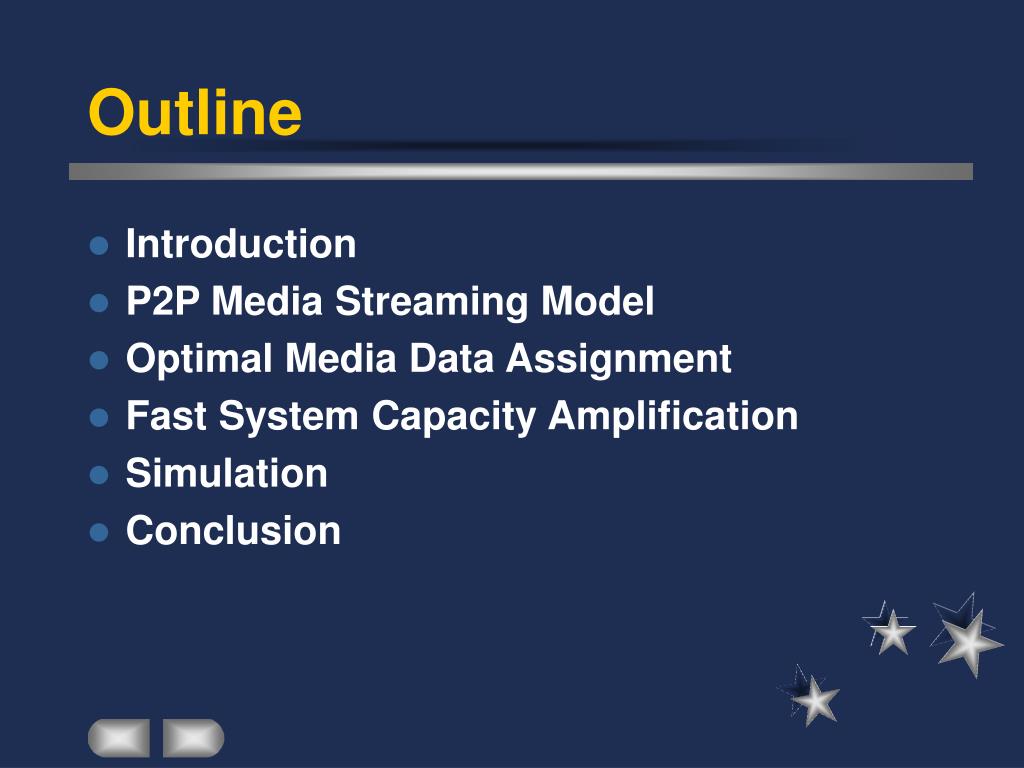 Outline

- Introduction
- P2P Media Streaming Model
- Optimal Media Data Assignment
- Fast System Capacity Amplification
- Simulation
- Conclusion